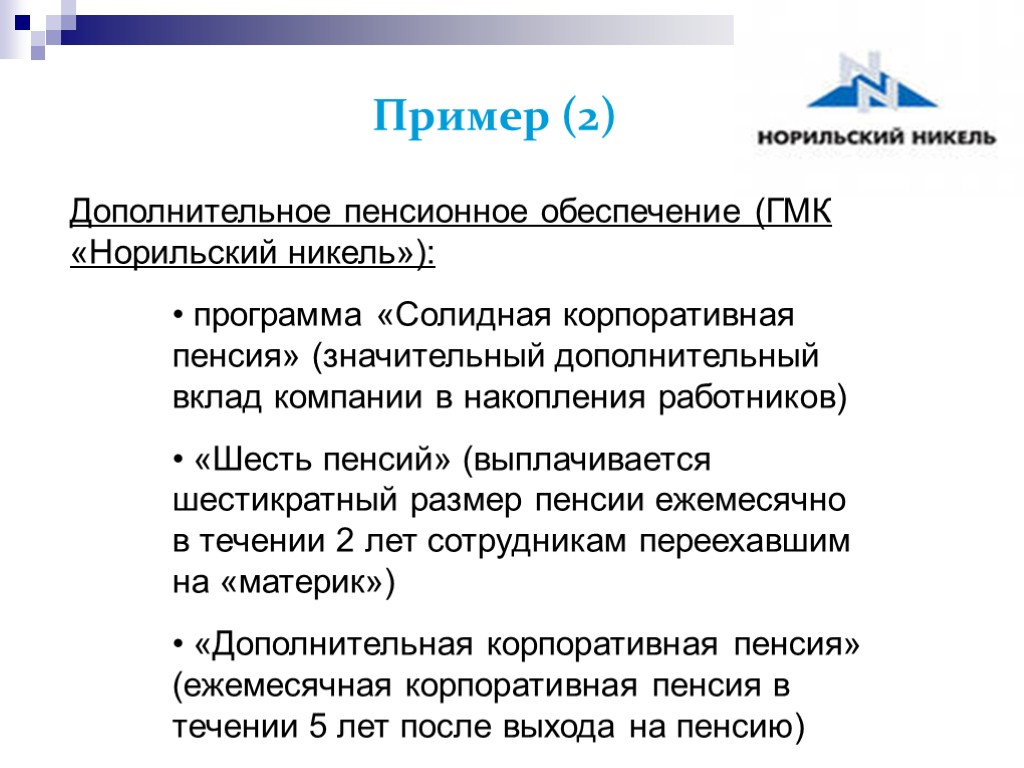 Пример (2)

НОРИЛЬСКИЙ НИКЕЛЬ

Дополнительное пенсионное обеспечение (ГМК «Норильский никель»):

• программа «Солидная корпоративная пенсия» (значительный дополнительный вклад компании в накопления работников)

• «Шесть пенсий» (выплачивается шестикратный размер пенсии ежемесячно в течении 2 лет сотрудникам переехавшим на «материк»)

• «Дополнительная корпоративная пенсия» (ежемесячная корпоративная пенсия в течении 5 лет после выхода на пенсию)